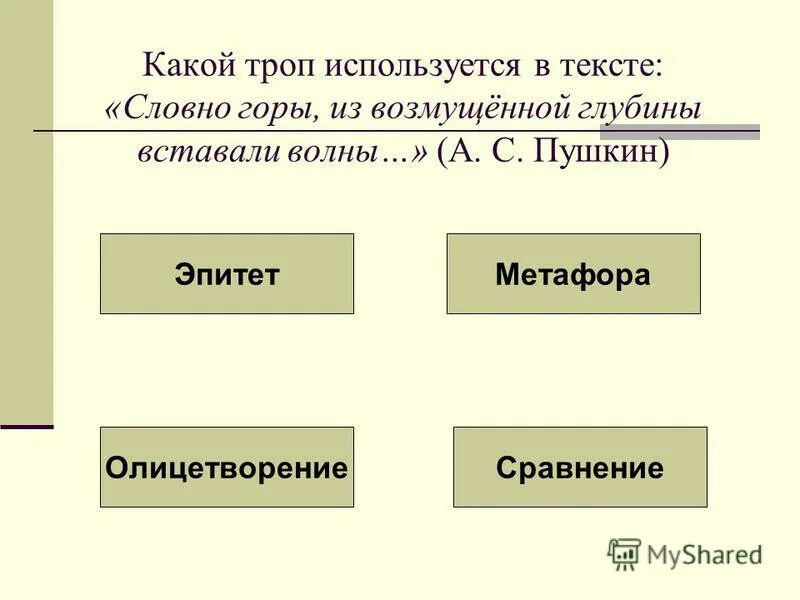 Какой троп используется в тексте: «Словно горы, из возмущённой глубины вставали волны…» (А. С. Пушкин)

Эпитет

Метафора

Олицетворение

Сравнение

MyShared